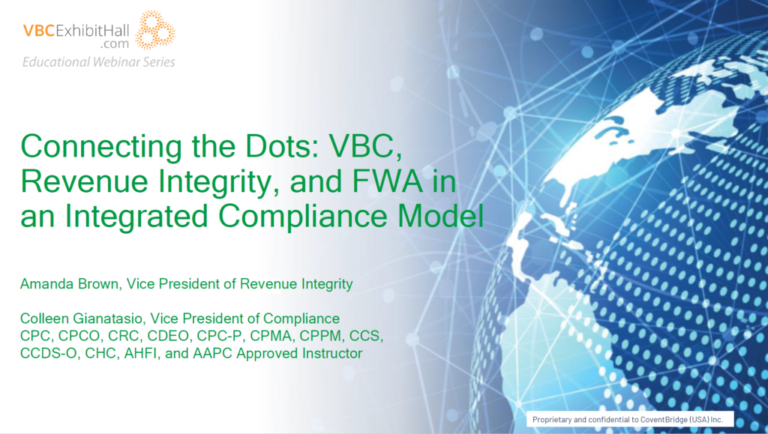 VBCExhibitHall.com
Educational Webinar Series

Connecting the Dots: VBC, Revenue Integrity, and FWA in an Integrated Compliance Model

Amanda Brown, Vice President of Revenue Integrity

Colleen Gianatasio, Vice President of Compliance
CPC, CPCO, CRC, CDEO, CPC-P, CPMA, CPPM, CCS, CCDS-O, CHC, AHFI, and AAPC Approved Instructor

Proprietary and confidential to CoventBridge (USA) Inc.